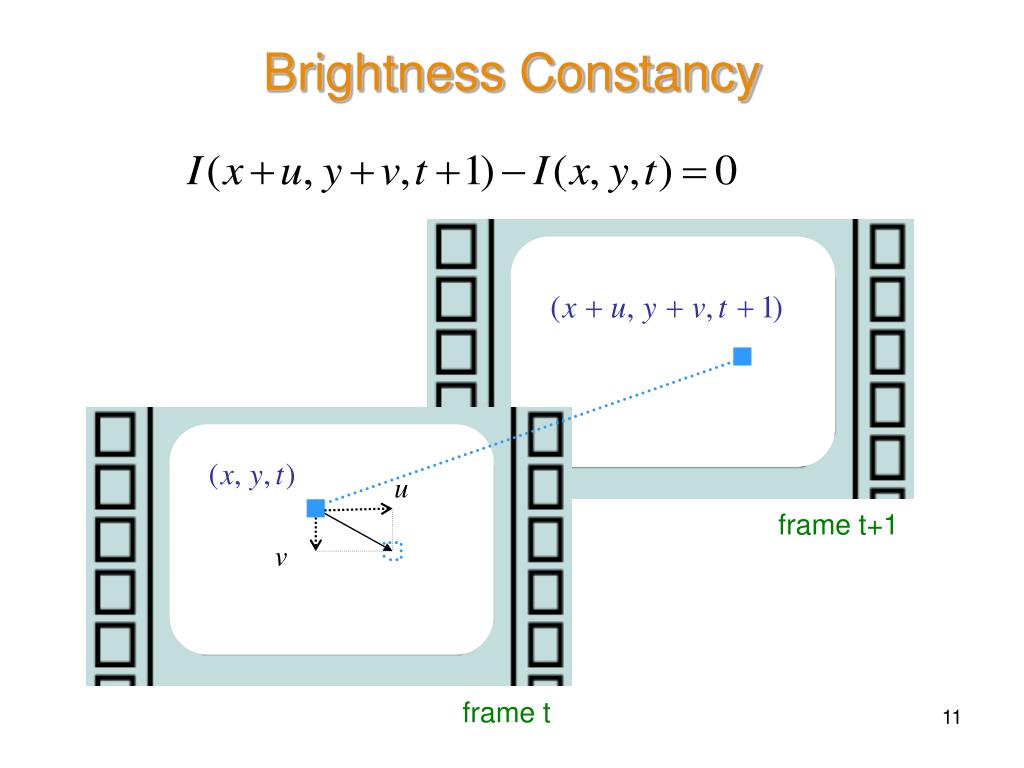 Brightness Constancy

$I(x+u, y+v, t+1) - I(x, y, t) = 0$

$(x+u, y+v, t+1)$

$(x, y, t)$

$u$

$v$

frame t+1

frame t

11